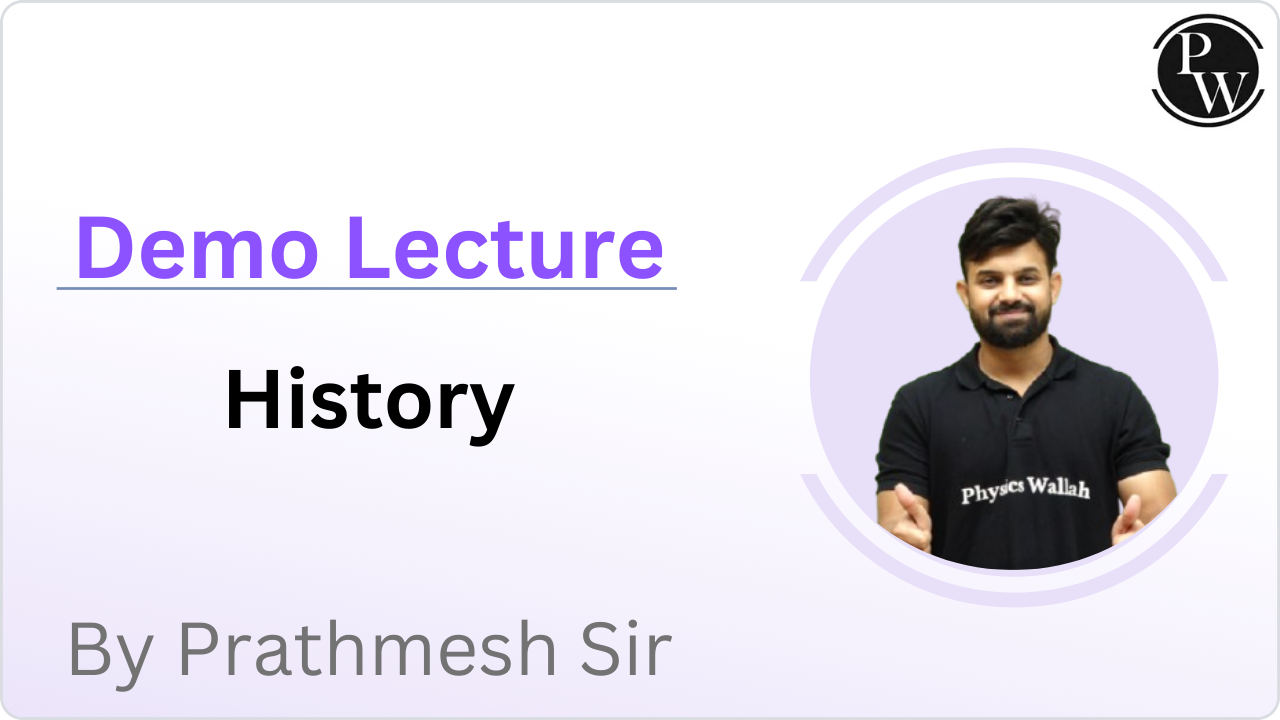 PW

Demo Lecture

History

Physics Wallah

By Prathmesh Sir